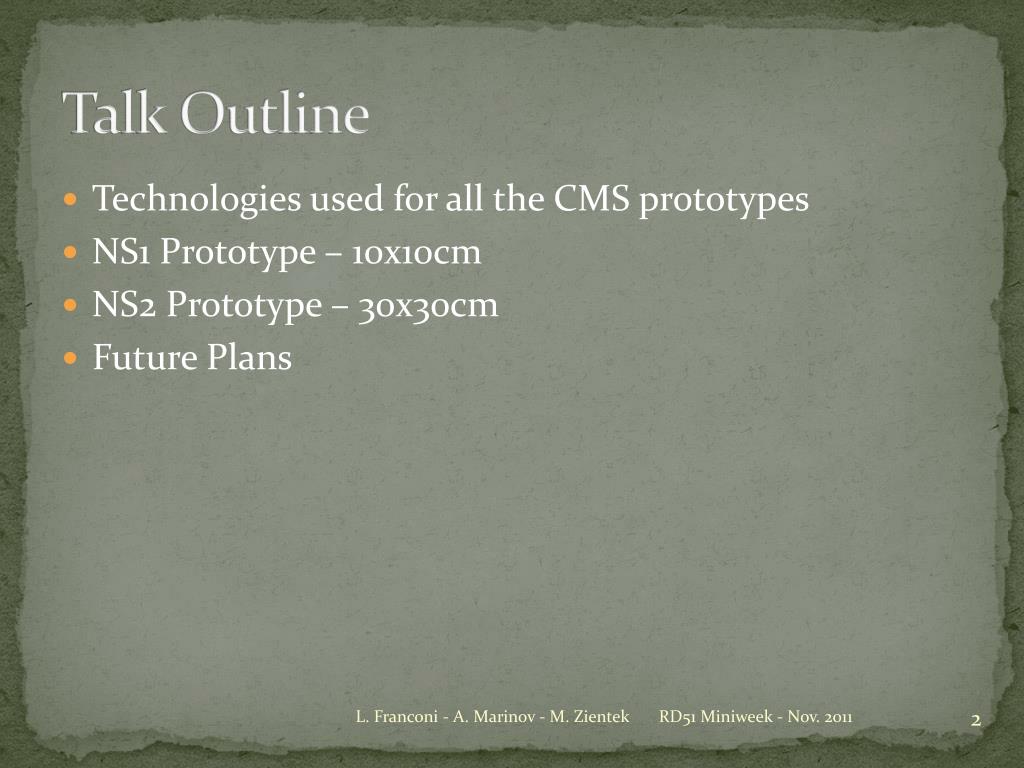 Talk Outline

- Technologies used for all the CMS prototypes
- NS1 Prototype – 10x10cm
- NS2 Prototype – 30x30cm
- Future Plans

L. Franconi - A. Marinov - M. Zientek RD51 Miniweek - Nov. 2011 2